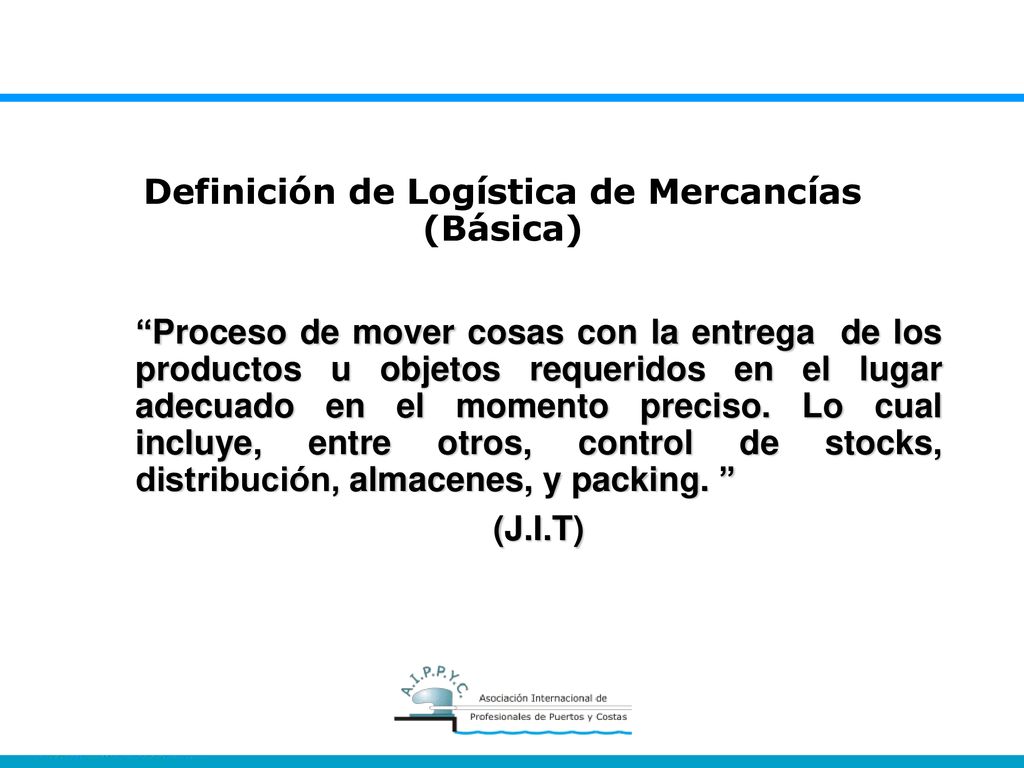 Definición de Logística de Mercancías (Básica)

“Proceso de mover cosas con la entrega de los productos u objetos requeridos en el lugar adecuado en el momento preciso. Lo cual incluye, entre otros, control de stocks, distribución, almacenes, y packing. ”

(J.I.T)

A.I.P.P.Y.C.

Asociación Internacional de Profesionales de Puertos y Costas